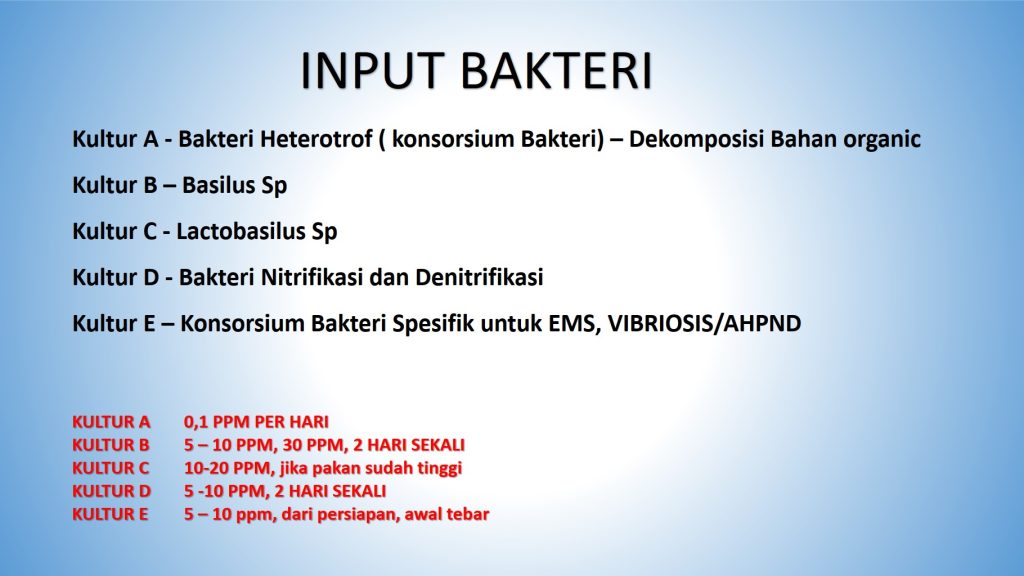 INPUT BAKTERI

Kultur A - Bakteri Heterotrof ( konsorsium Bakteri) – Dekomposisi Bahan organic

Kultur B – Basilus Sp

Kultur C - Lactobasilus Sp

Kultur D - Bakteri Nitrifikasi dan Denitrifikasi

Kultur E – Konsorsium Bakteri Spesifik untuk EMS, VIBRIOSIS/AHPND

KULTUR A 0,1 PPM PER HARI
KULTUR B 5 – 10 PPM, 30 PPM, 2 HARI SEKALI
KULTUR C 10-20 PPM, jika pakan sudah tinggi
KULTUR D 5 -10 PPM, 2 HARI SEKALI
KULTUR E 5 – 10 ppm, dari persiapan, awal tebar